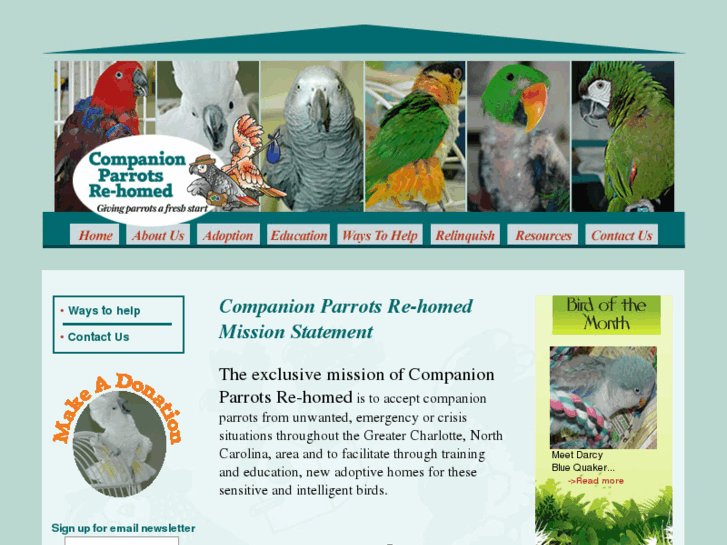 Companion Parrots Re-homed
Giving parrots a fresh start

Home About Us Adoption Education Ways To Help Relinquish Resources Contact Us

• Ways to help
• Contact Us

Make A Donation

Sign up for email newsletter

Companion Parrots Re-homed Mission Statement

The exclusive mission of Companion Parrots Re-homed is to accept companion parrots from unwanted, emergency or crisis situations throughout the Greater Charlotte, North Carolina, area and to facilitate through training and education, new adoptive homes for these sensitive and intelligent birds.

Bird of the Month

Meet Darcy
Blue Quaker...
->Read more